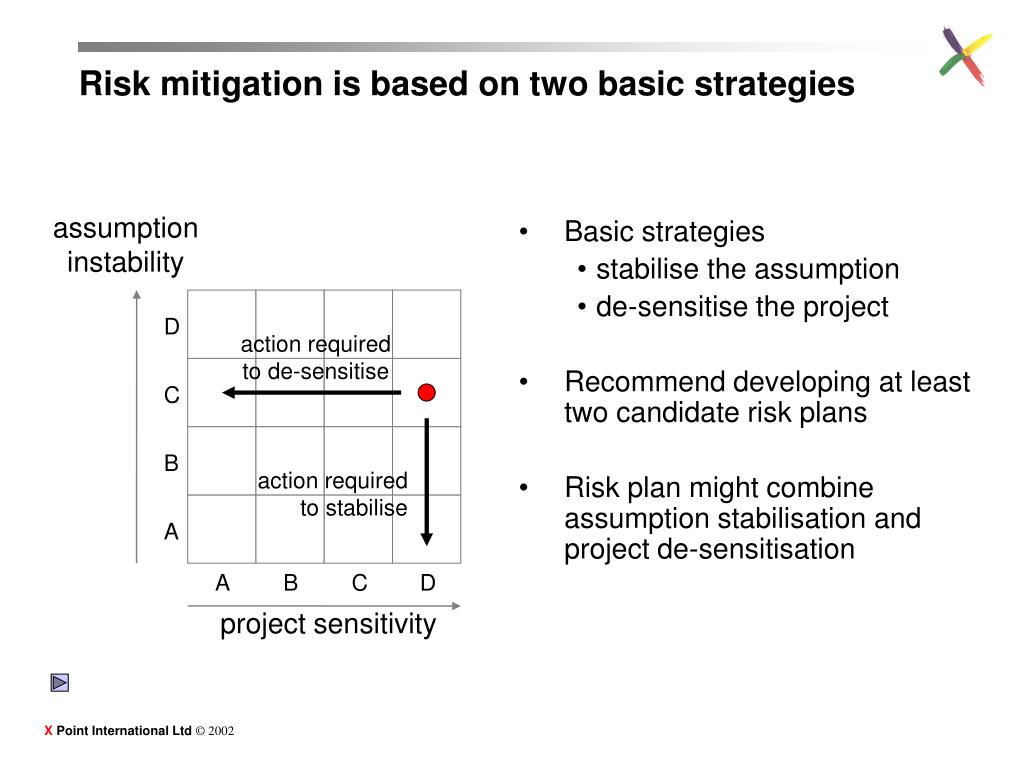 Risk mitigation is based on two basic strategies

assumption instability

D
C
B
A

action required to de-sensitise

action required to stabilise

A B C D

project sensitivity

• Basic strategies
  • stabilise the assumption
  • de-sensitise the project

• Recommend developing at least two candidate risk plans

• Risk plan might combine assumption stabilisation and project de-sensitisation

X Point International Ltd © 2002